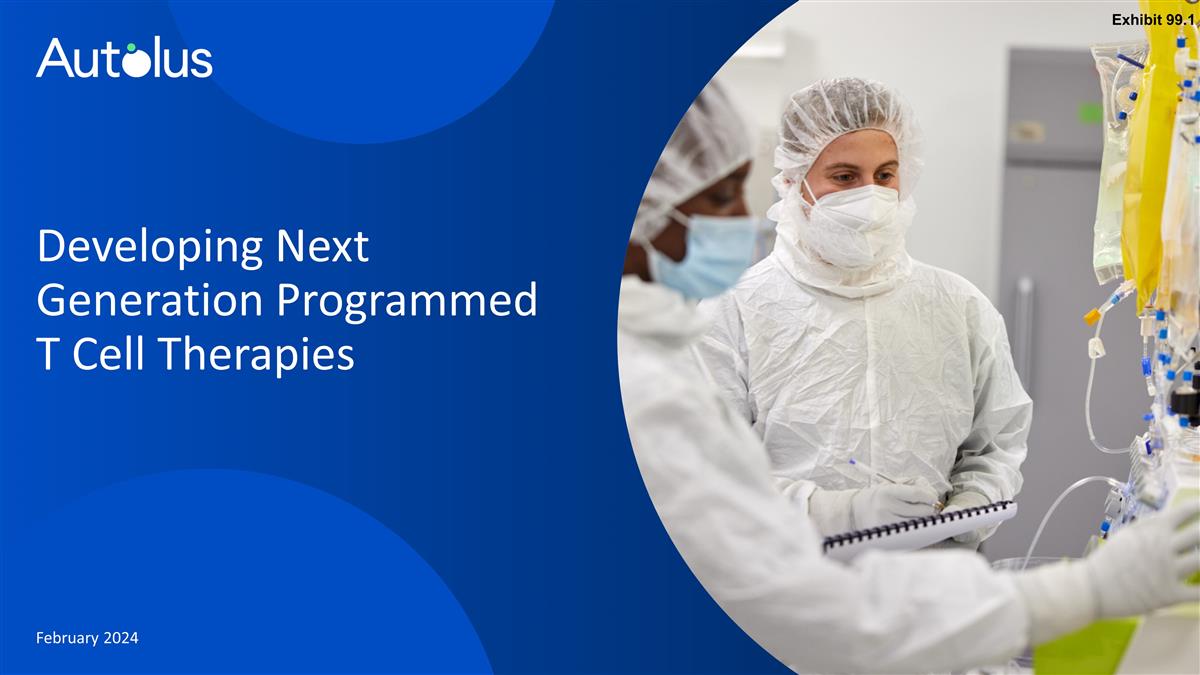 Exhibit 99.1

Autolus

Developing Next Generation Programmed T Cell Therapies

February 2024